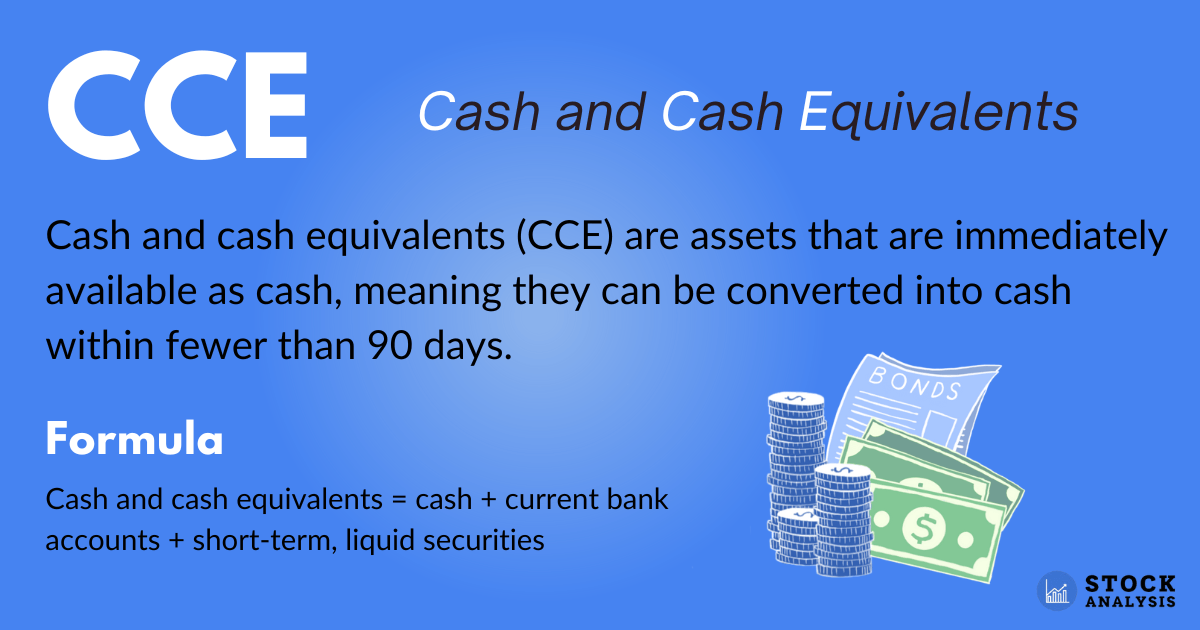 CCE

Cash and Cash Equivalents

Cash and cash equivalents (CCE) are assets that are immediately available as cash, meaning they can be converted into cash within fewer than 90 days.

Formula

Cash and cash equivalents = cash + current bank accounts + short-term, liquid securities

BONDS

$

STOCK ANALYSIS